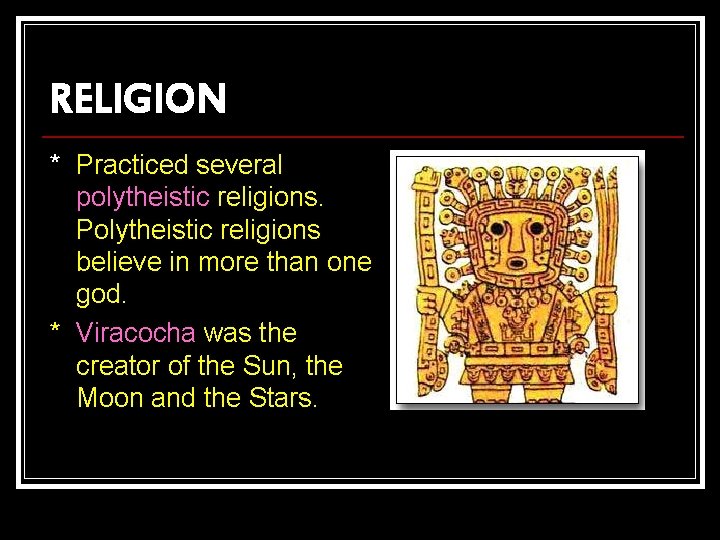 RELIGION

* Practiced several polytheistic religions. Polytheistic religions believe in more than one god.

* Viracocha was the creator of the Sun, the Moon and the Stars.